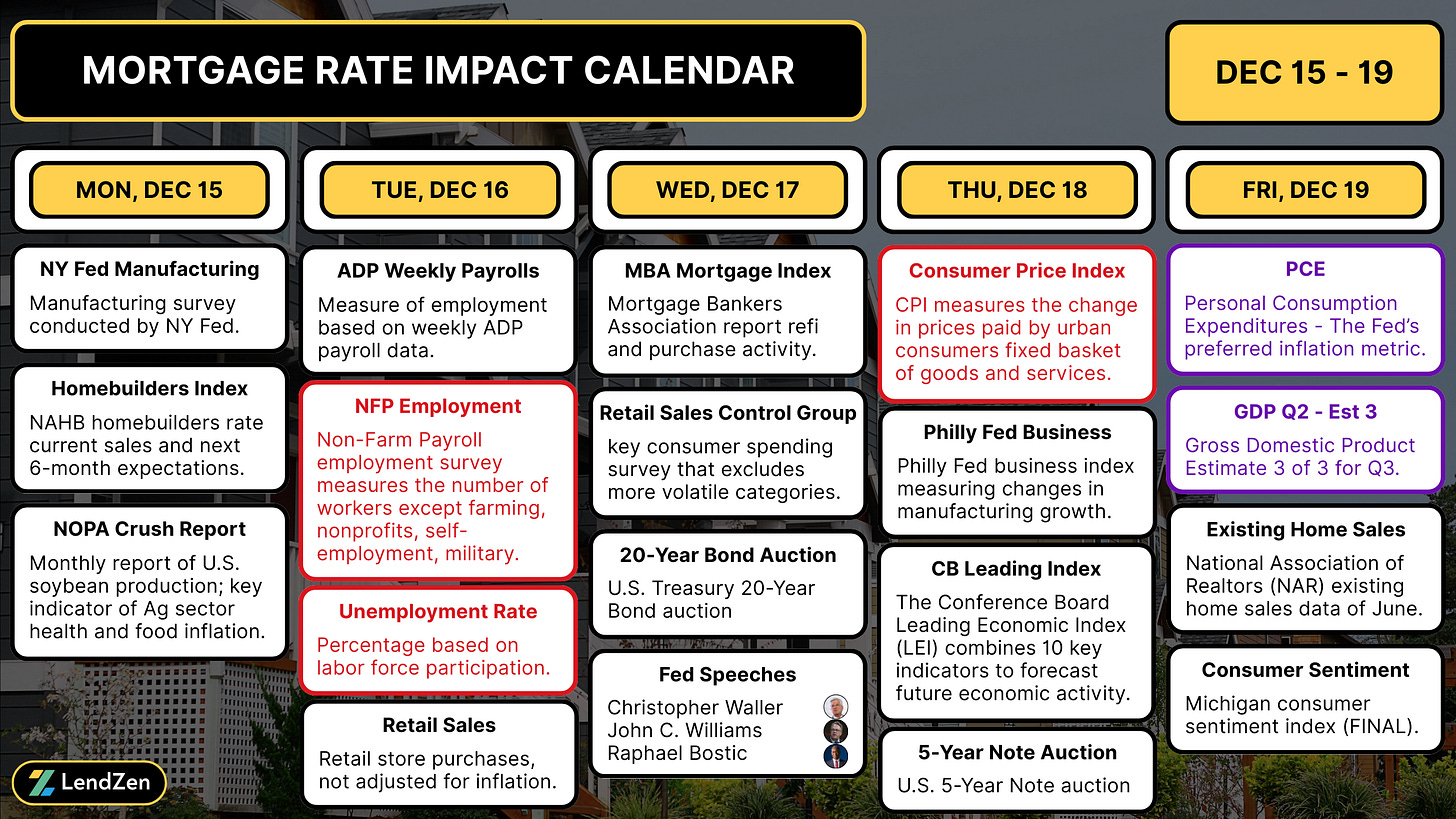 MORTGAGE RATE IMPACT CALENDAR

DEC 15 - 19

MON, DEC 15

NY Fed Manufacturing
Manufacturing survey conducted by NY Fed.

Homebuilders Index
NAHB homebuilders rate current sales and next 6-month expectations.

NOPA Crush Report
Monthly report of U.S. soybean production; key indicator of Ag sector health and food inflation.

TUE, DEC 16

ADP Weekly Payrolls
Measure of employment based on weekly ADP payroll data.

NFP Employment
Non-Farm Payroll employment survey measures the number of workers except farming, nonprofits, self-employment, military.

Unemployment Rate
Percentage based on labor force participation.

Retail Sales
Retail store purchases, not adjusted for inflation.

WED, DEC 17

MBA Mortgage Index
Mortgage Bankers Association report refi and purchase activity.

Retail Sales Control Group
key consumer spending survey that excludes more volatile categories.

20-Year Bond Auction
U.S. Treasury 20-Year Bond auction

Fed Speeches
Christopher Waller
John C. Williams
Raphael Bostic

THU, DEC 18

Consumer Price Index
CPI measures the change in prices paid by urban consumers fixed basket of goods and services.

Philly Fed Business
Philly Fed business index measuring changes in manufacturing growth.

CB Leading Index
The Conference Board Leading Economic Index (LEI) combines 10 key indicators to forecast future economic activity.

5-Year Note Auction
U.S. 5-Year Note auction

FRI, DEC 19

PCE
Personal Consumption Expenditures - The Fed's preferred inflation metric.

GDP Q2 - Est 3
Gross Domestic Product Estimate 3 of 3 for Q3.

Existing Home Sales
National Association of Realtors (NAR) existing home sales data of June.

Consumer Sentiment
Michigan consumer sentiment index (FINAL).

LendZen